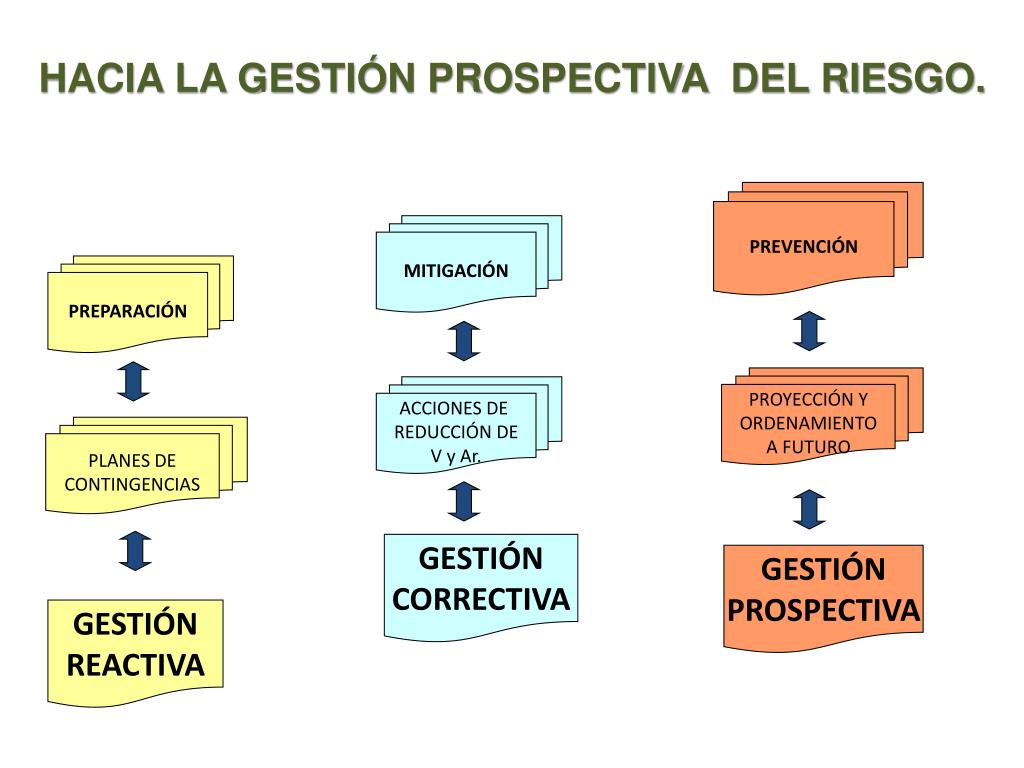 HACIA LA GESTIÓN PROSPECTIVA DEL RIESGO.

PREPARACIÓN

PLANES DE CONTINGENCIAS

GESTIÓN REACTIVA

MITIGACIÓN

ACCIONES DE REDUCCIÓN DE V y Ar.

GESTIÓN CORRECTIVA

PREVENCIÓN

PROYECCIÓN Y ORDENAMIENTO A FUTURO

GESTIÓN PROSPECTIVA